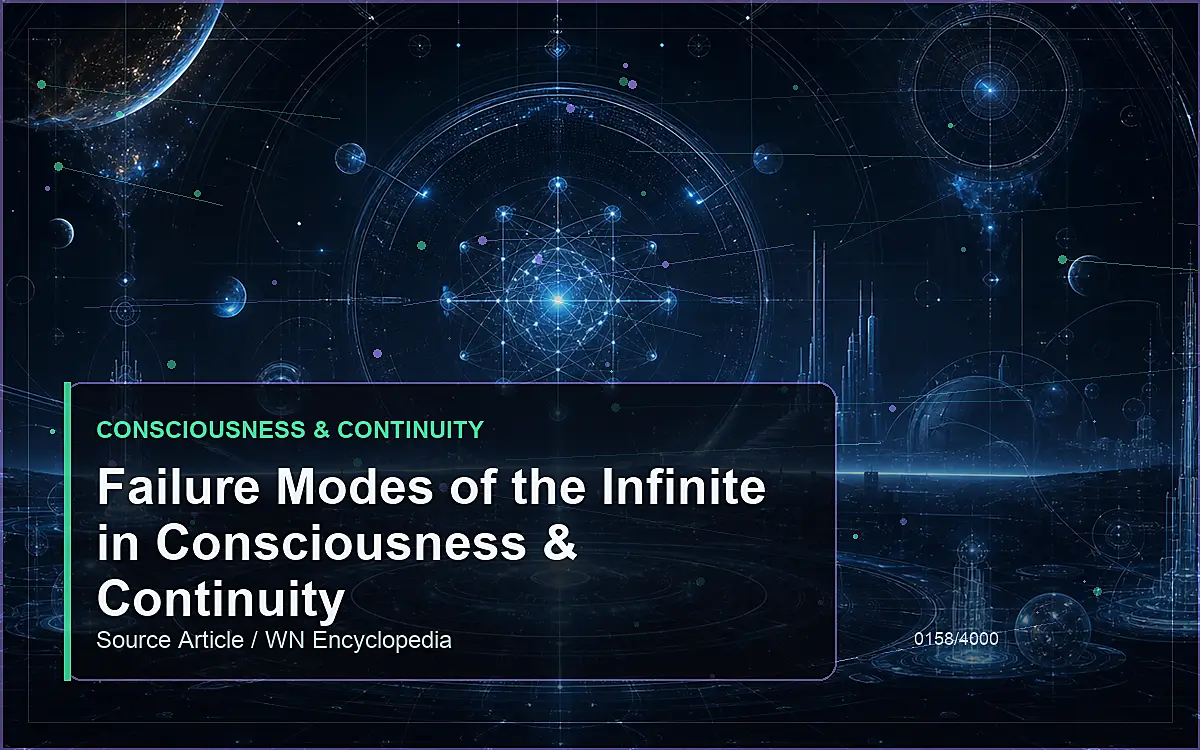 CONSCIOUSNESS & CONTINUITY

Failure Modes of the Infinite in Consciousness & Continuity

Source Article / WN Encyclopedia

0158/4000